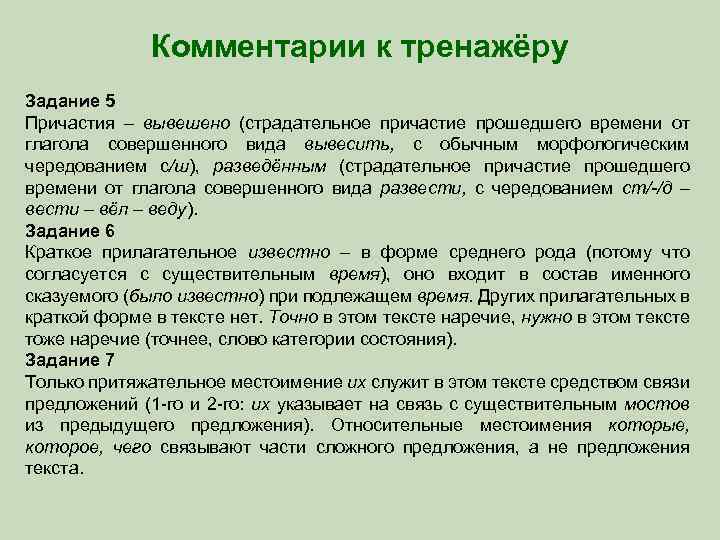 Комментарии к тренажёру

Задание 5
Причастия – вывешено (страдательное причастие прошедшего времени от глагола совершенного вида вывесить, с обычным морфологическим чередованием с/ш), разведённым (страдательное причастие прошедшего времени от глагола совершенного вида развести, с чередованием ст/-/д – вести – вёл – веду).
Задание 6
Краткое прилагательное известно – в форме среднего рода (потому что согласуется с существительным время), оно входит в состав именного сказуемого (было известно) при подлежащем время. Других прилагательных в краткой форме в тексте нет. Точно в этом тексте наречие, нужно в этом тексте тоже наречие (точнее, слово категории состояния).
Задание 7
Только притяжательное местоимение их служит в этом тексте средством связи предложений (1-го и 2-го: их указывает на связь с существительным мостов из предыдущего предложения). Относительные местоимения которые, которое, чего связывают части сложного предложения, а не предложения текста.